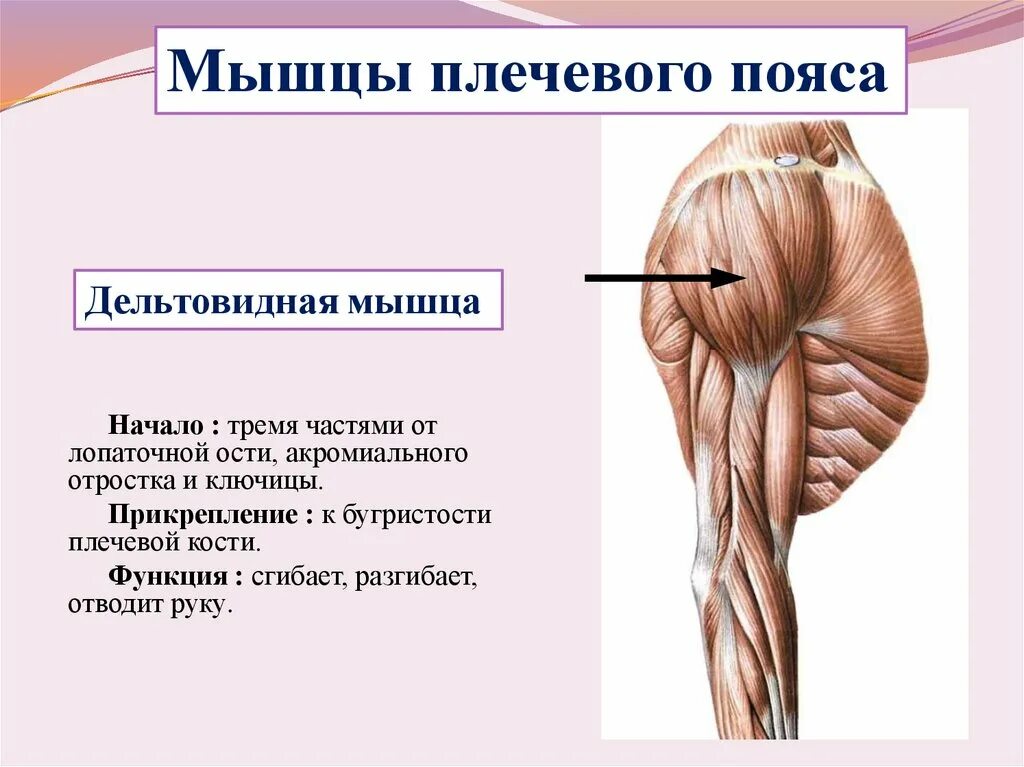 Мышцы плечевого пояса

Дельтовидная мышца

Начало : тремя частями от лопаточной ости, акромиального отростка и ключицы.

Прикрепление : к бугристости плечевой кости.

Функция : сгибает, разгибает, отводит руку.